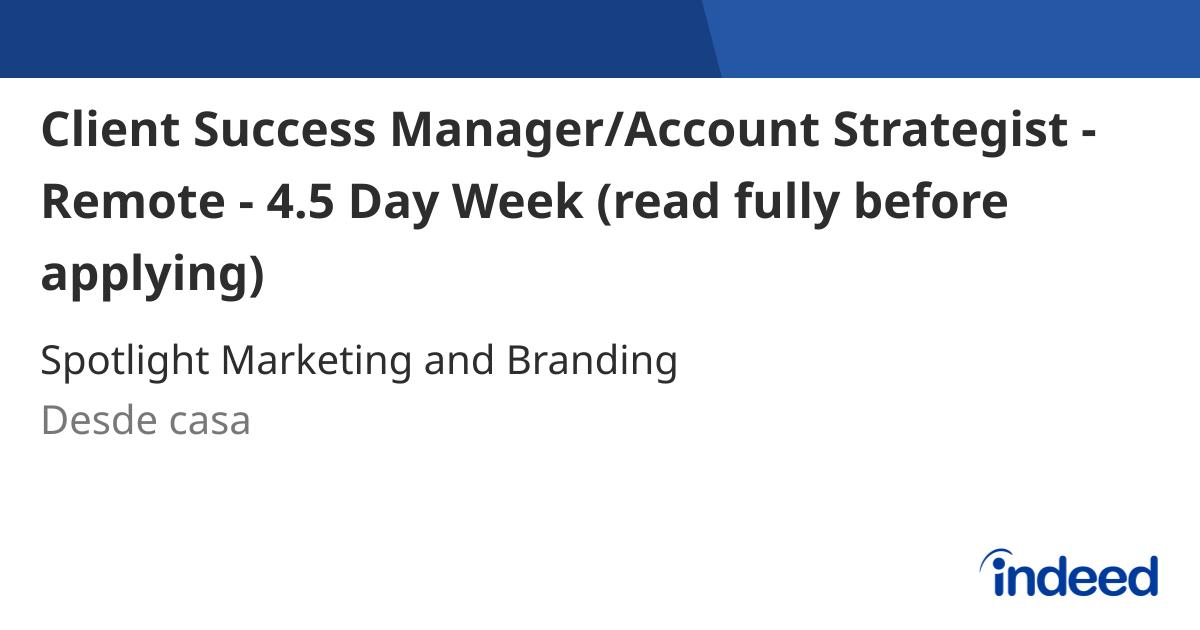 Client Success Manager/Account Strategist - Remote - 4.5 Day Week (read fully before applying)

Spotlight Marketing and Branding
Desde casa

indeed